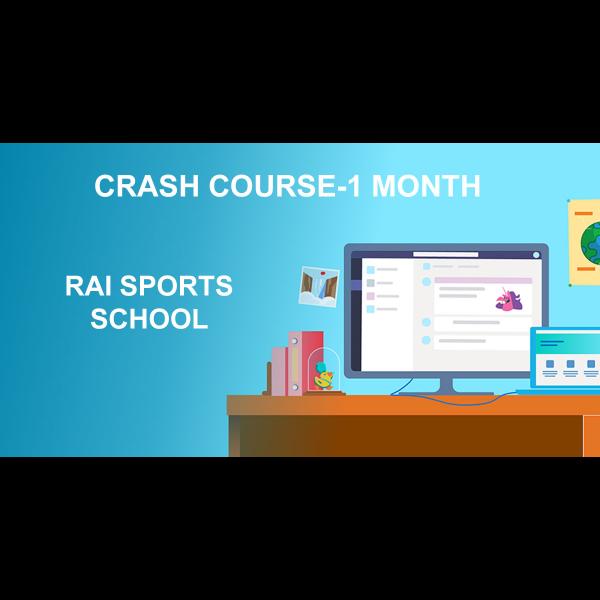 CRASH COURSE-1 MONTH

RAI SPORTS SCHOOL